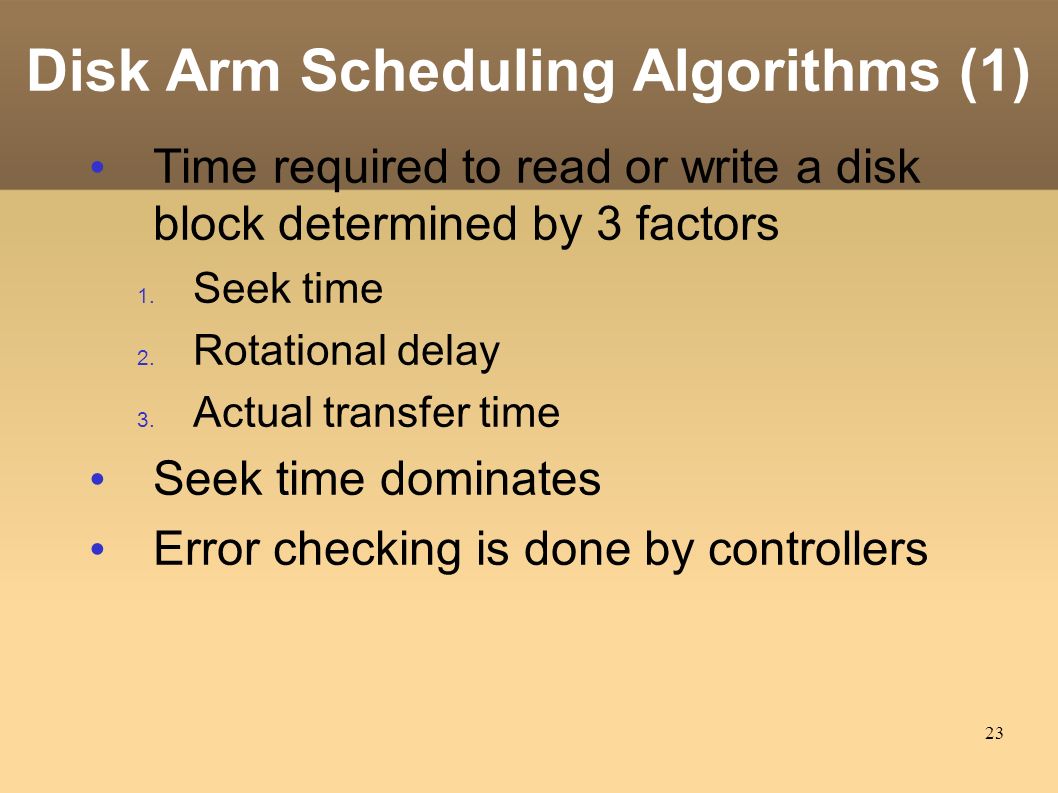 Disk Arm Scheduling Algorithms (1)

• Time required to read or write a disk block determined by 3 factors
1. Seek time
2. Rotational delay
3. Actual transfer time
• Seek time dominates
• Error checking is done by controllers

23